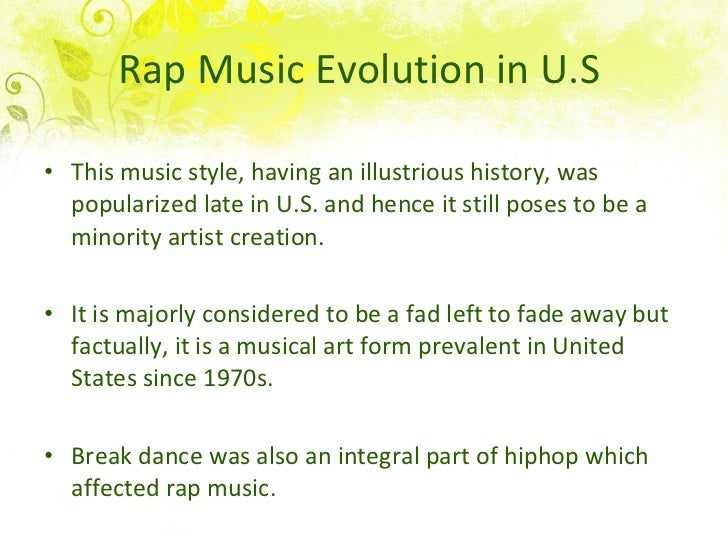 Rap Music Evolution in U.S

• This music style, having an illustrious history, was popularized late in U.S. and hence it still poses to be a minority artist creation.

• It is majorly considered to be a fad left to fade away but factually, it is a musical art form prevalent in United States since 1970s.

• Break dance was also an integral part of hiphop which affected rap music.